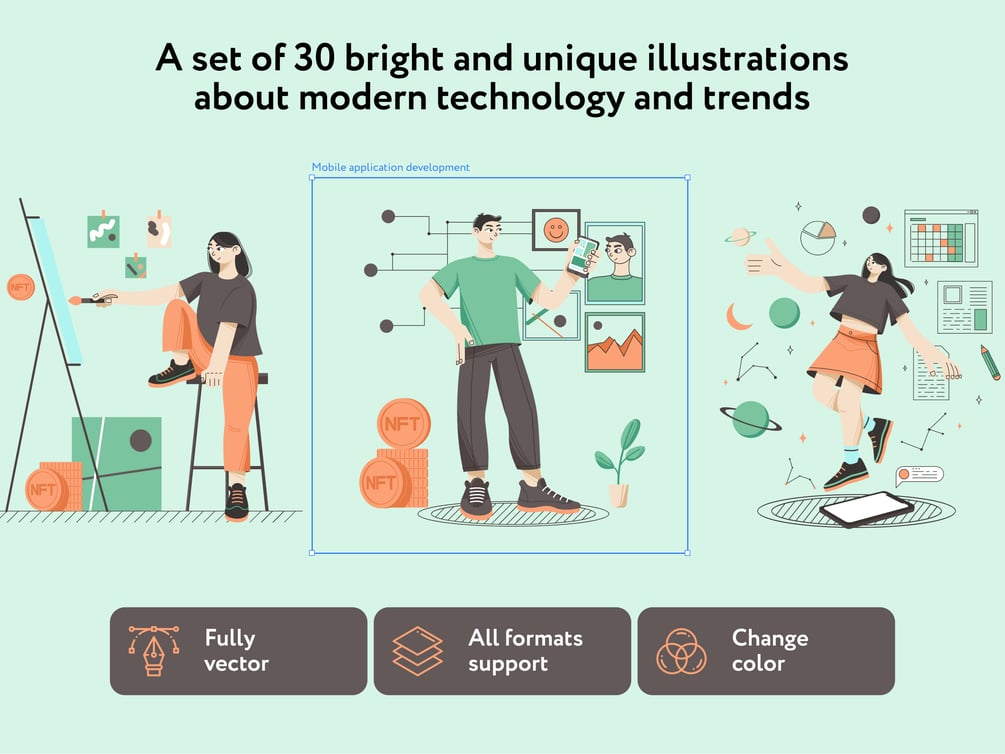 A set of 30 bright and unique illustrations about modern technology and trends

Mobile application development

NFT

NFT

NFT

NFT

Fully vector

All formats support

Change color